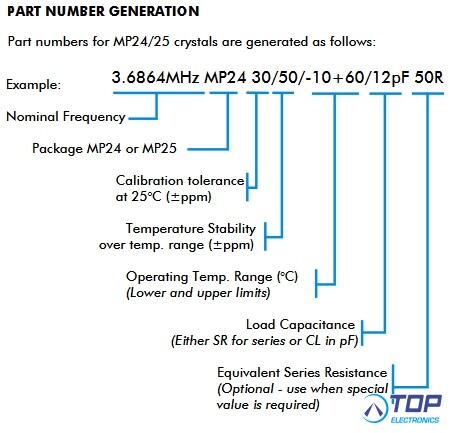 PART NUMBER GENERATION

Part numbers for MP24/25 crystals are generated as follows:

Example: 3.6864MHz MP24 30/50/-10+60/12pF 50R

Nominal Frequency

Package MP24 or MP25

Calibration tolerance at 25°C (±ppm)

Temperature Stability over temp. range (±ppm)

Operating Temp. Range (°C) (Lower and upper limits)

Load Capacitance (Either SR for series or CL in pF)

Equivalent Series Resistance (Optional - use when special value is required)

TOP ELECTRONICS